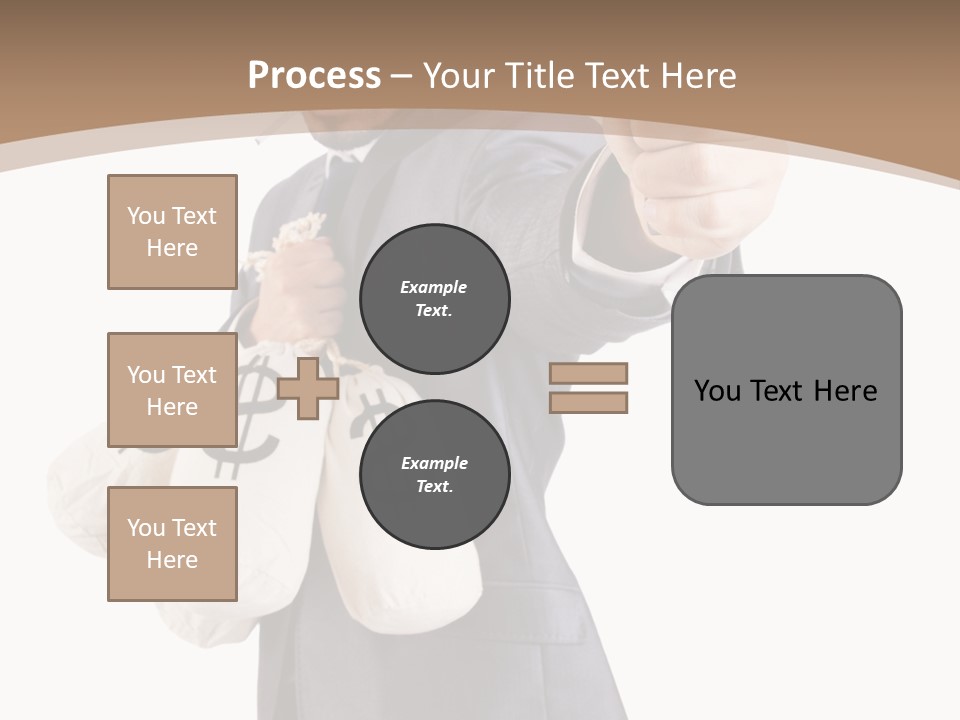 Process – Your Title Text Here

You Text Here

You Text Here

You Text Here

Example Text.

Example Text.

You Text Here